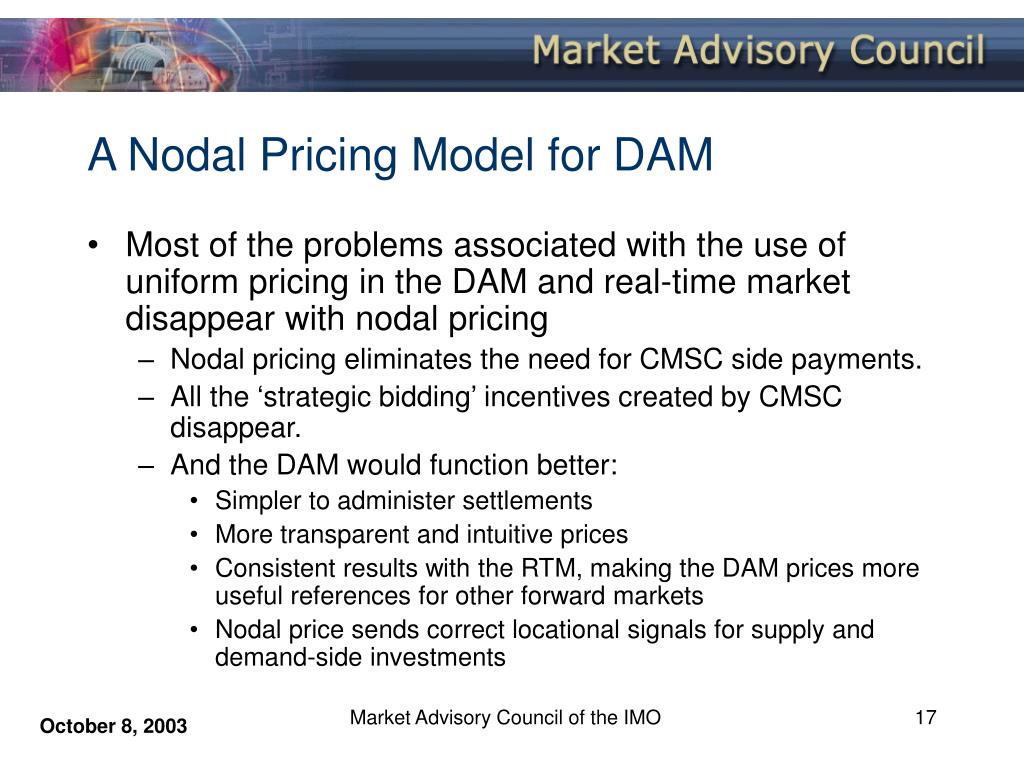 Market Advisory Council

A Nodal Pricing Model for DAM

• Most of the problems associated with the use of uniform pricing in the DAM and real-time market disappear with nodal pricing
– Nodal pricing eliminates the need for CMSC side payments.
– All the ‘strategic bidding’ incentives created by CMSC disappear.
– And the DAM would function better:
• Simpler to administer settlements
• More transparent and intuitive prices
• Consistent results with the RTM, making the DAM prices more useful references for other forward markets
• Nodal price sends correct locational signals for supply and demand-side investments

October 8, 2003
Market Advisory Council of the IMO
17